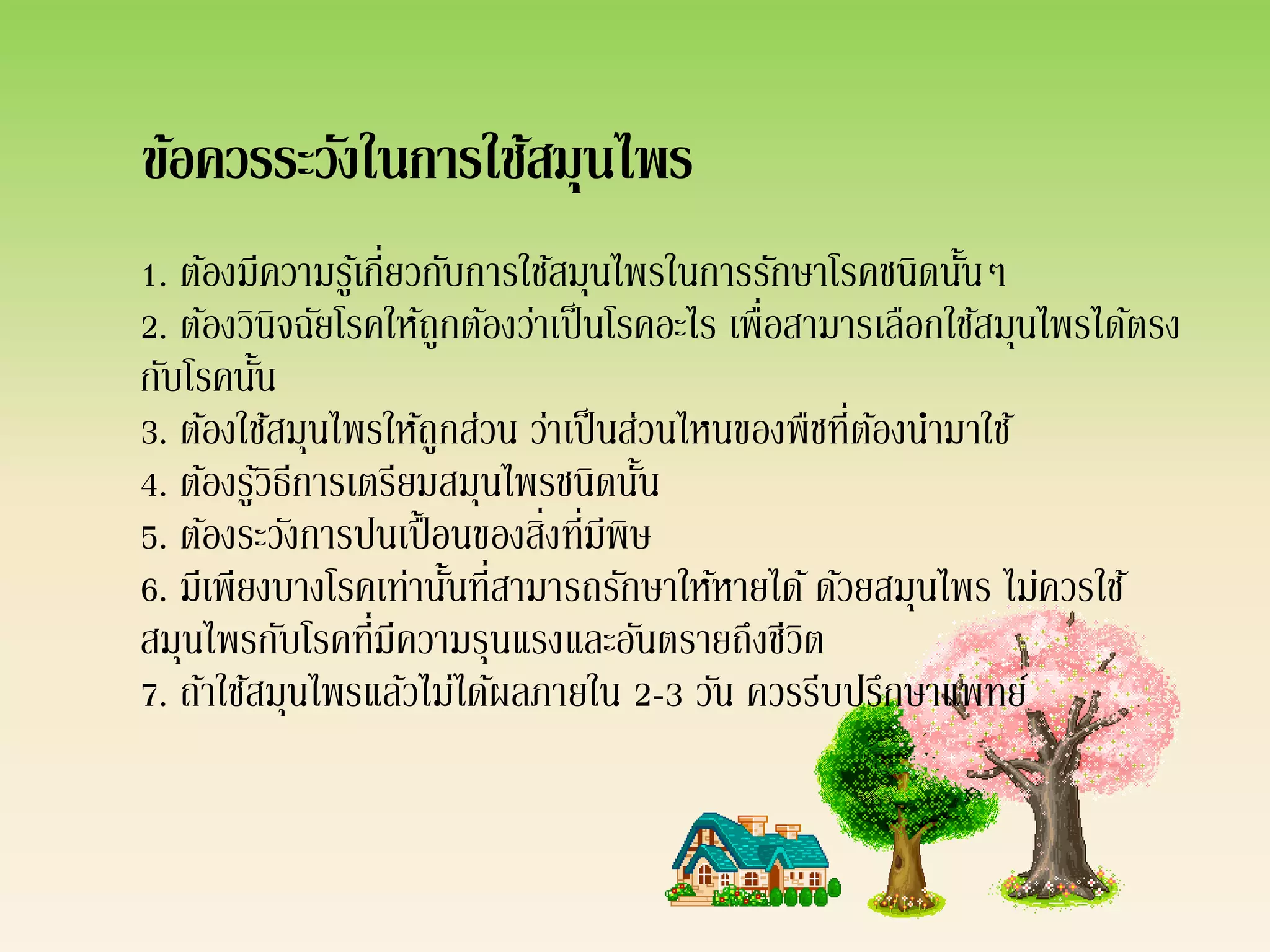 ข้อควรระวังในการใช้สมุนไพร

1. ต้องมีความรู้เกี่ยวกับการใช้สมุนไพรในการรักษาโรคชนิดนั้นๆ
2. ต้องวินิจฉัยโรคให้ถูกต้องว่าเป็นโรคอะไร เพื่อสามารเลือกใช้สมุนไพรได้ตรงกับโรคนั้น
3. ต้องใช้สมุนไพรให้ถูกส่วน ว่าเป็นส่วนไหนของพืชที่ต้องนำมาใช้
4. ต้องรู้วิธีการเตรียมสมุนไพรชนิดนั้น
5. ต้องระวังการปนเปื้อนของสิ่งที่มีพิษ
6. มีเพียงบางโรคเท่านั้นที่สามารถรักษาให้หายได้ ด้วยสมุนไพร ไม่ควรใช้สมุนไพรกับโรคที่มีความรุนแรงและอันตรายถึงชีวิต
7. ถ้าใช้สมุนไพรแล้วไม่ได้ผลภายใน 2-3 วัน ควรรีบปรึกษาแพทย์